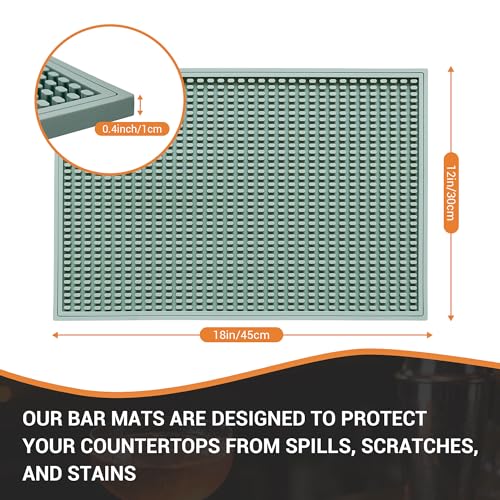 0.4inch/1cm

12in/30cm

18in/45cm

OUR BAR MATS ARE DESIGNED TO PROTECT YOUR COUNTERTOPS FROM SPILLS, SCRATCHES, AND STAINS